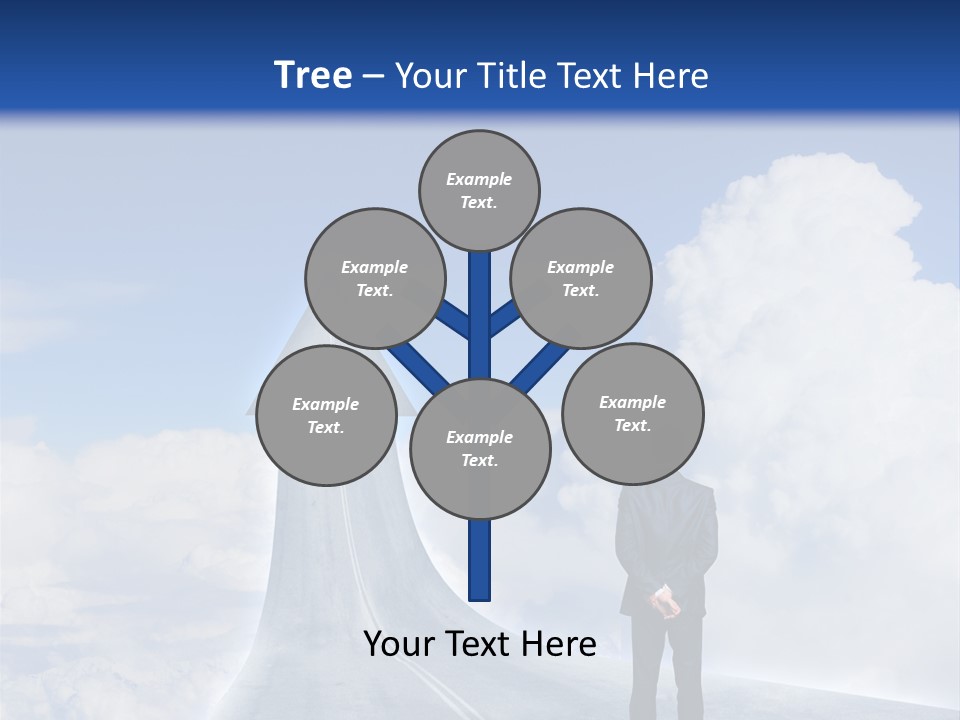 Tree – Your Title Text Here

Example Text.

Example Text.

Example Text.

Example Text.

Example Text.

Example Text.

Your Text Here